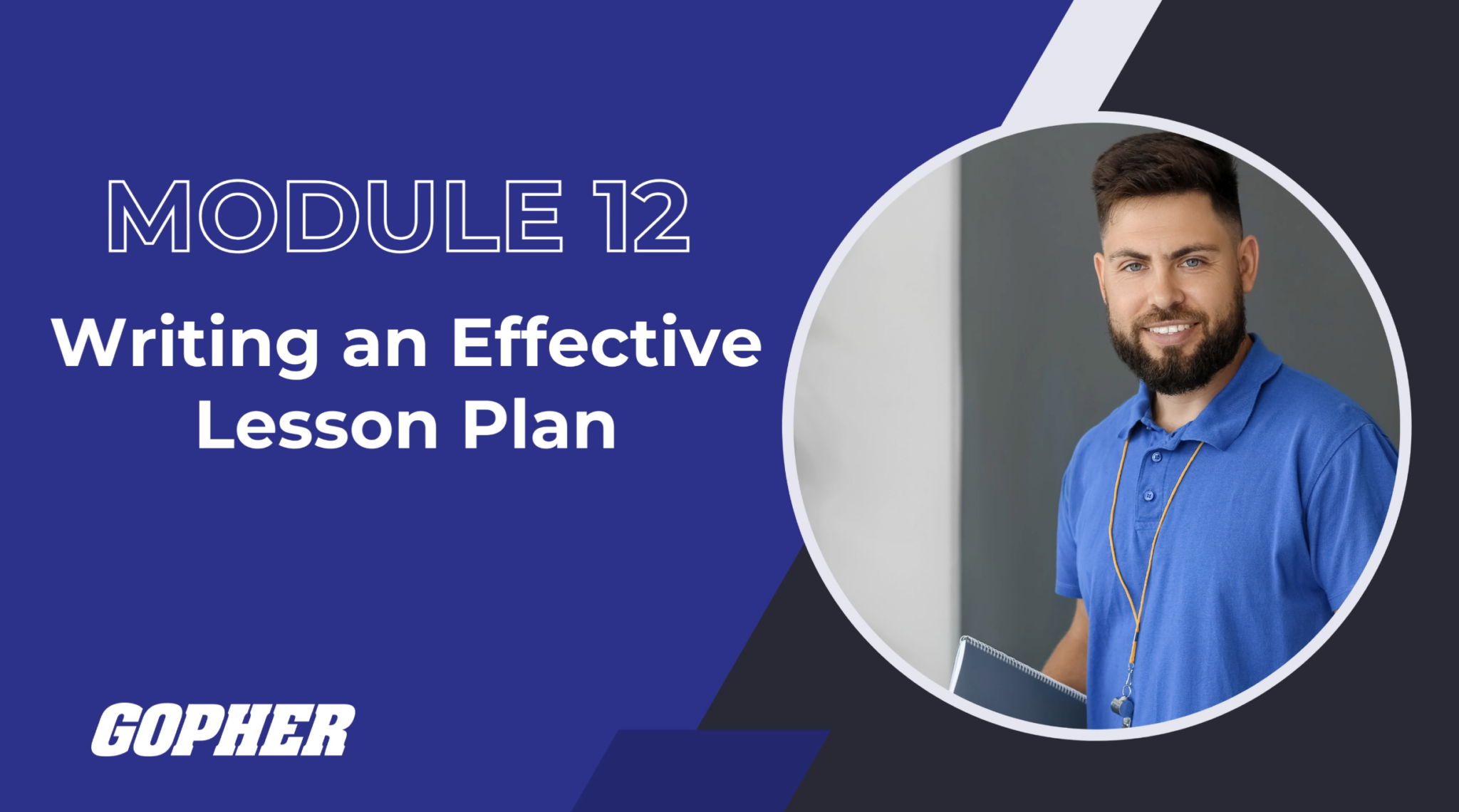 MODULE 12

Writing an Effective Lesson Plan

GOPHER